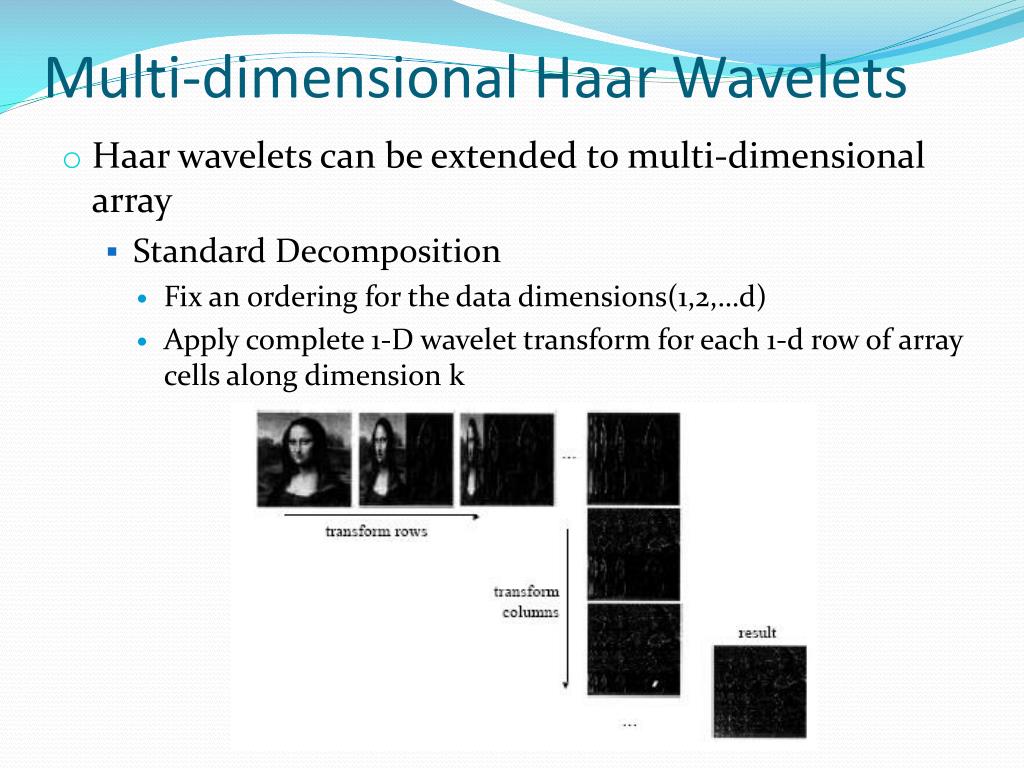 Multi-dimensional Haar Wavelets

Haar wavelets can be extended to multi-dimensional array

Standard Decomposition

Fix an ordering for the data dimensions(1,2,…d)

Apply complete 1-D wavelet transform for each 1-d row of array cells along dimension k

...

transform rows

transform columns

result

...